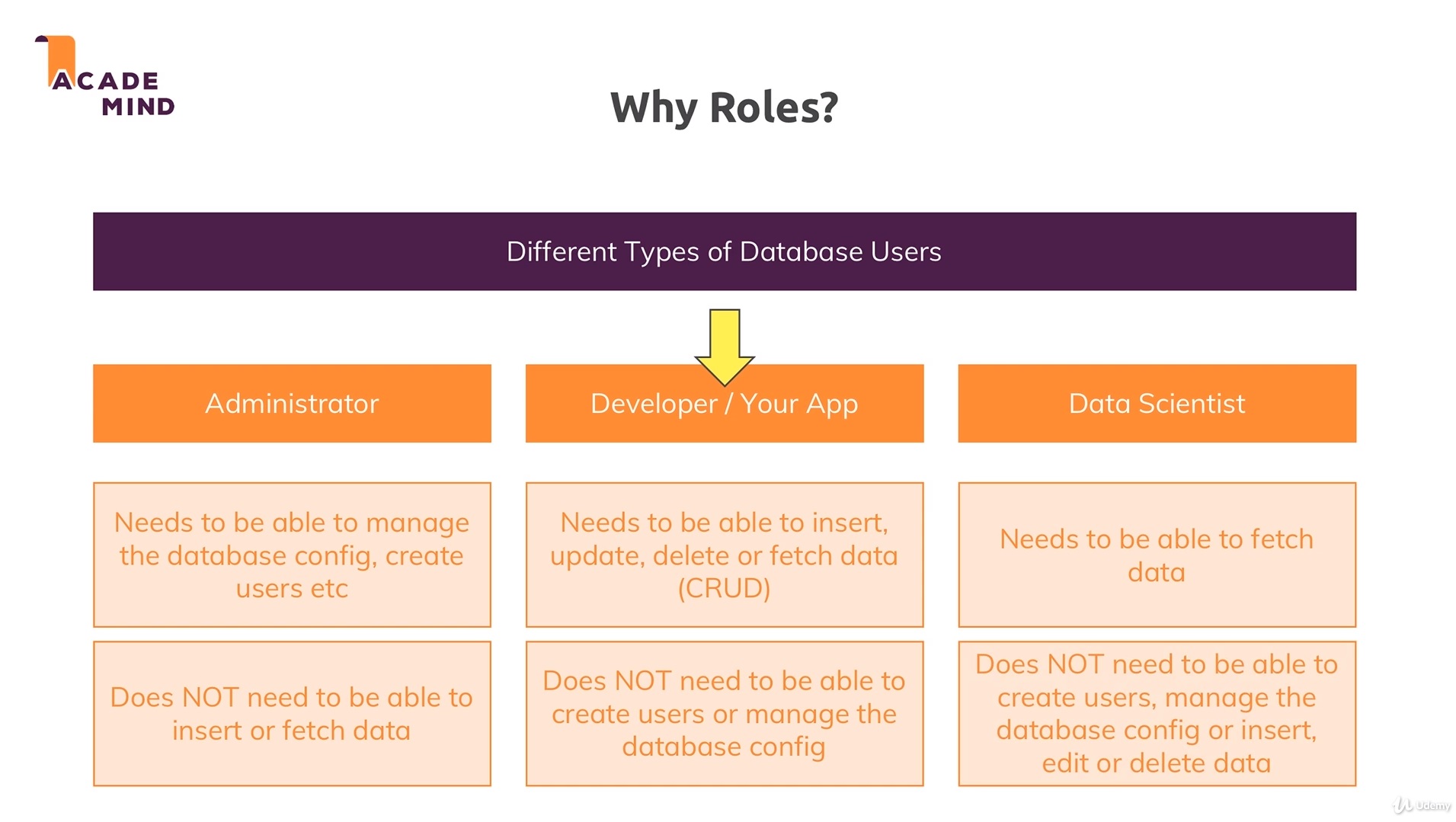 ACADE MIND

Why Roles?

Different Types of Database Users

Administrator

Needs to be able to manage the database config, create users etc

Does NOT need to be able to insert or fetch data

Developer / Your App

Needs to be able to insert, update, delete or fetch data (CRUD)

Does NOT need to be able to create users or manage the database config

Data Scientist

Needs to be able to fetch data

Does NOT need to be able to create users, manage the database config or insert, edit or delete data

Udemy